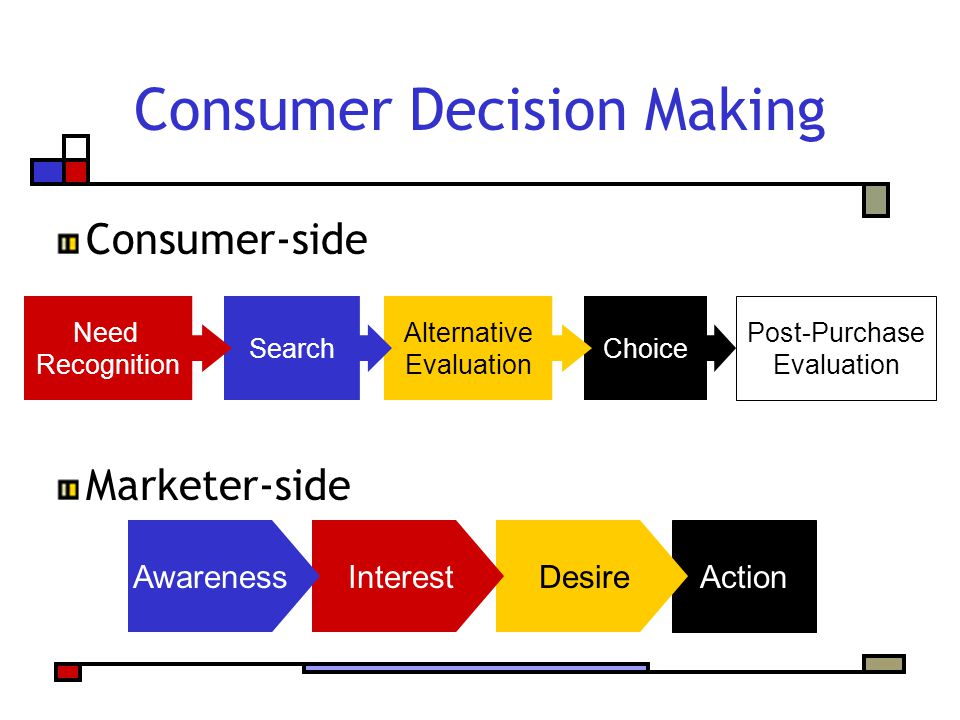 Consumer Decision Making

Consumer-side

Need Recognition

Search

Alternative Evaluation

Choice

Post-Purchase Evaluation

Marketer-side

Awareness

Interest

Desire

Action